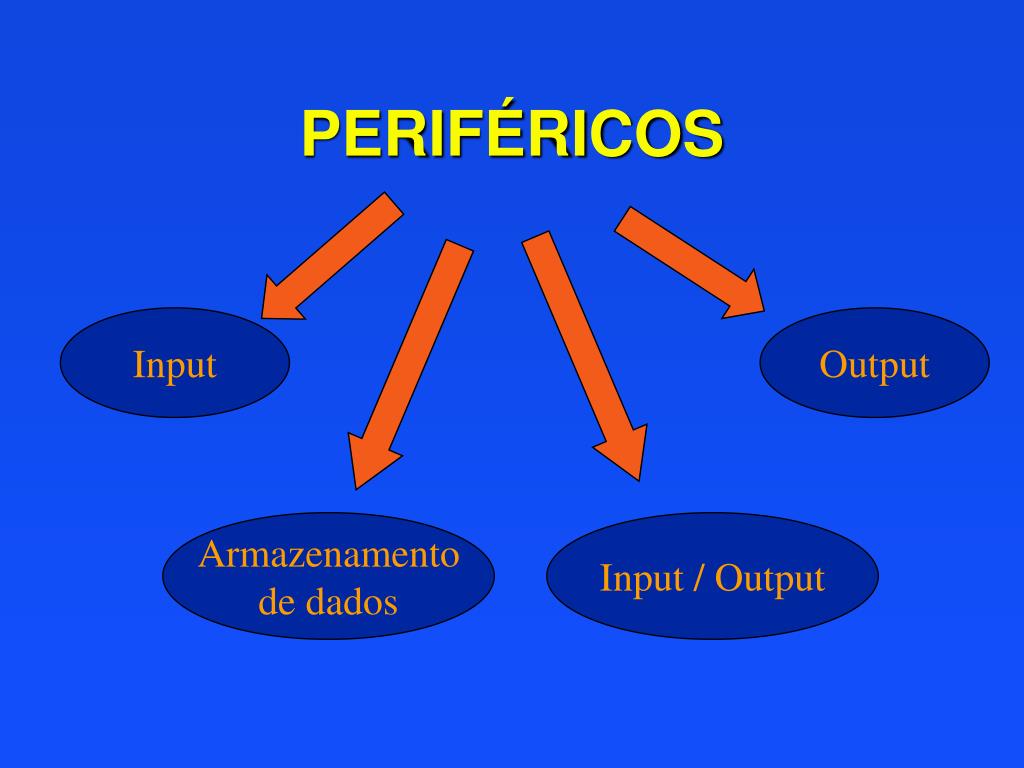 PERIFÉRICOS

Input

Output

Armazenamento de dados

Input / Output